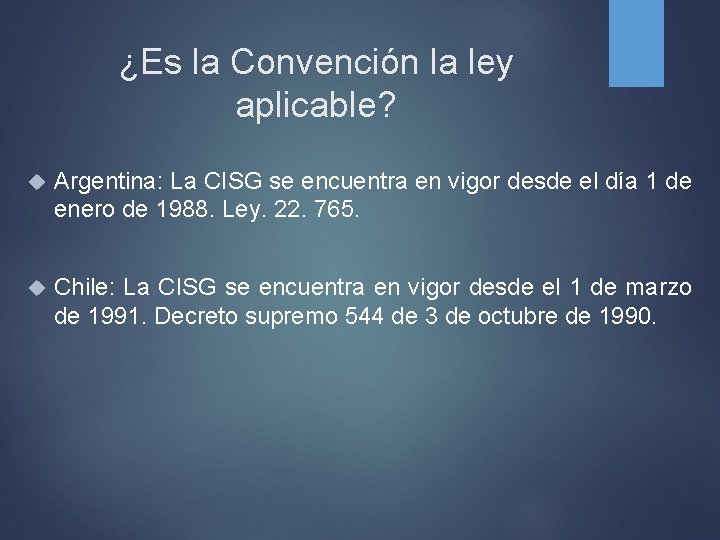 ¿Es la Convención la ley aplicable?

Argentina: La CISG se encuentra en vigor desde el día 1 de enero de 1988. Ley. 22. 765.

Chile: La CISG se encuentra en vigor desde el 1 de marzo de 1991. Decreto supremo 544 de 3 de octubre de 1990.